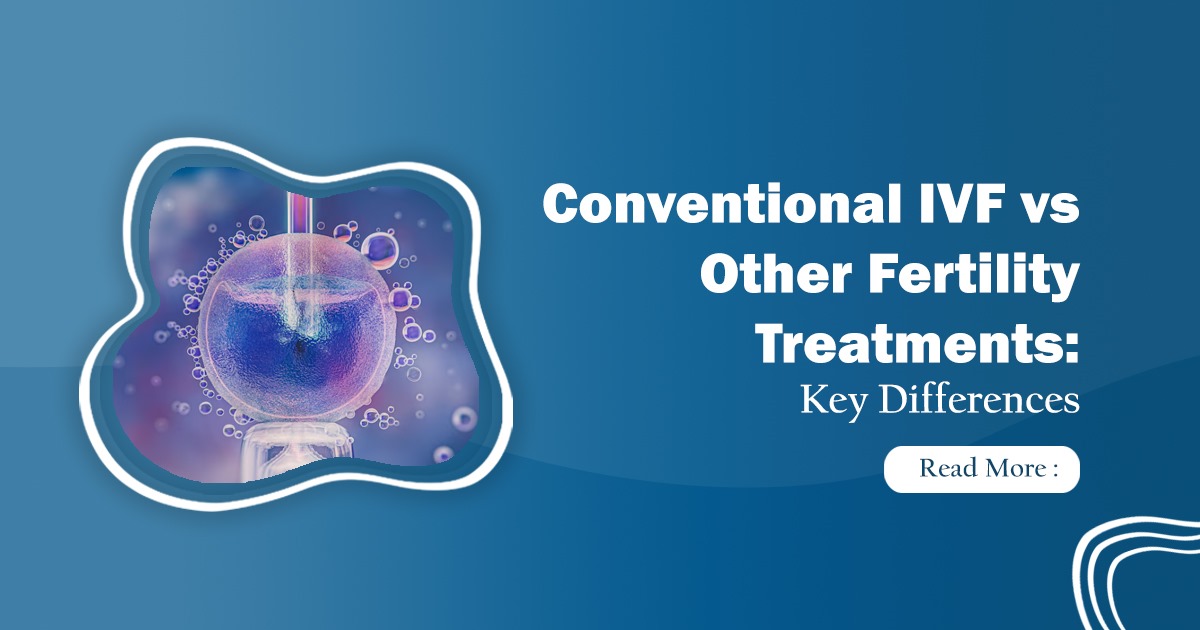 Conventional IVF vs Other Fertility Treatments:
Key Differences

Read More :